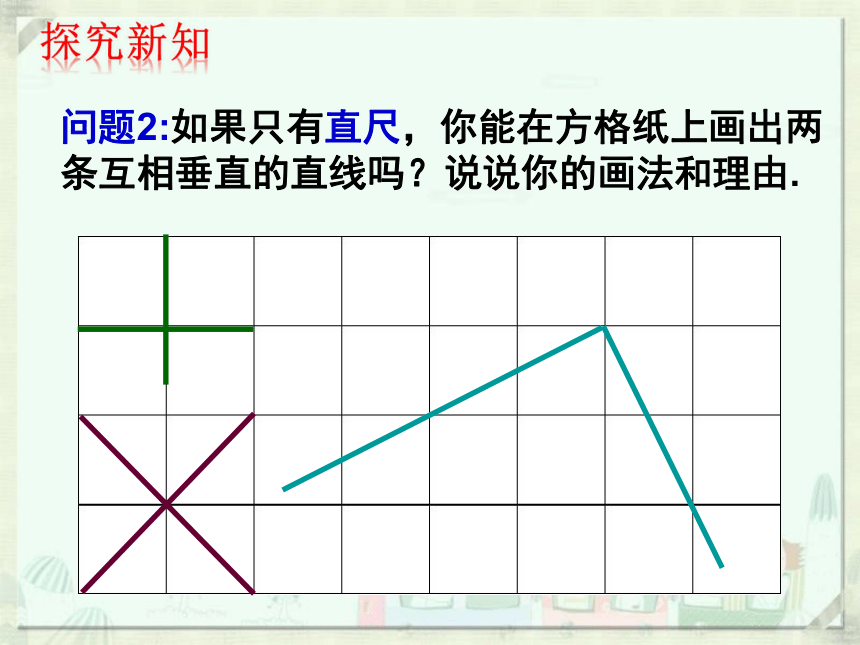 探究新知

问题2:如果只有直尺，你能在方格纸上画出两条互相垂直的直线吗？说说你的画法和理由.